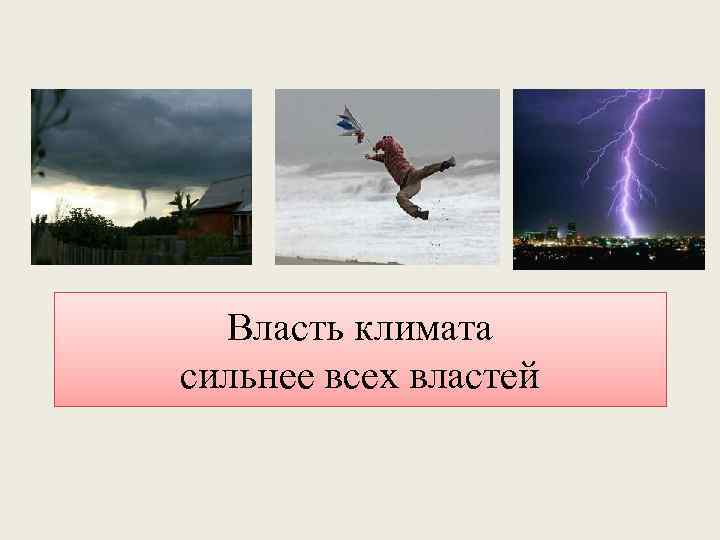 Власть климата
сильнее всех властей